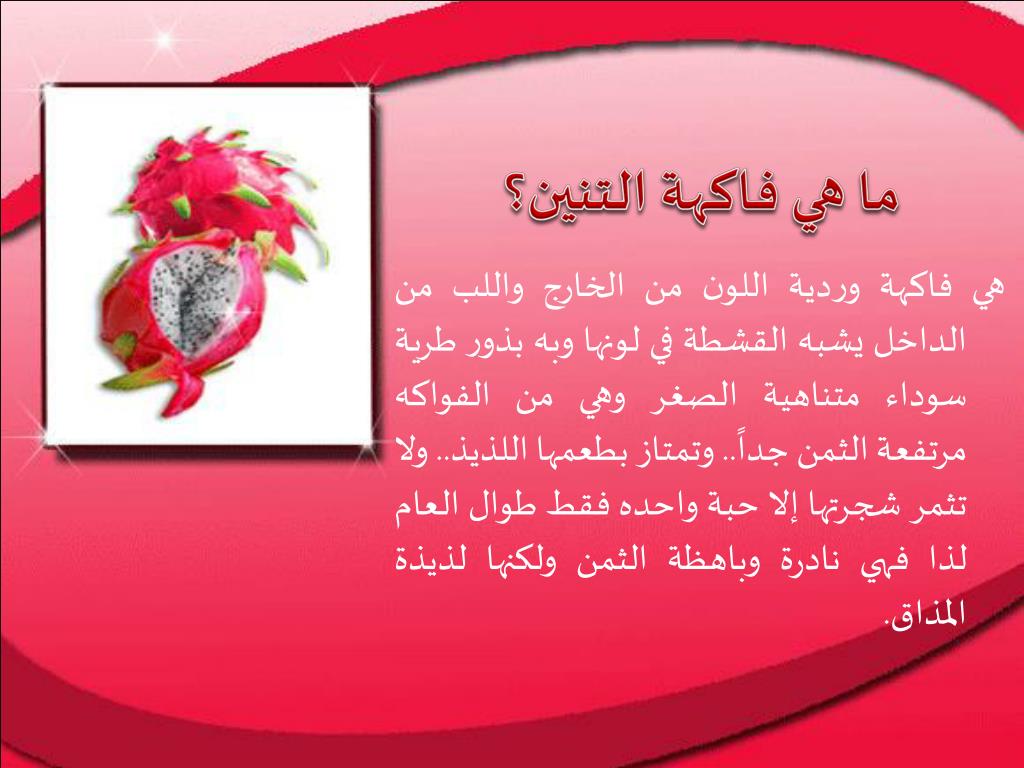 ما هي فاكهة التنين؟

هي فاكهة وردية اللون من الخارج واللب من الداخل يشبه القشطة في لونها وبه بذور طرية سوداء متناهية الصغر وهي من الفواكه مرتفعة الثمن جداً.. وتمتاز بطعمها اللذيذ.. ولا تثمر شجرتها إلا حبة واحده فقط طوال العام لذا فهي نادرة وباهظة الثمن ولكنها لذيذة المذاق.